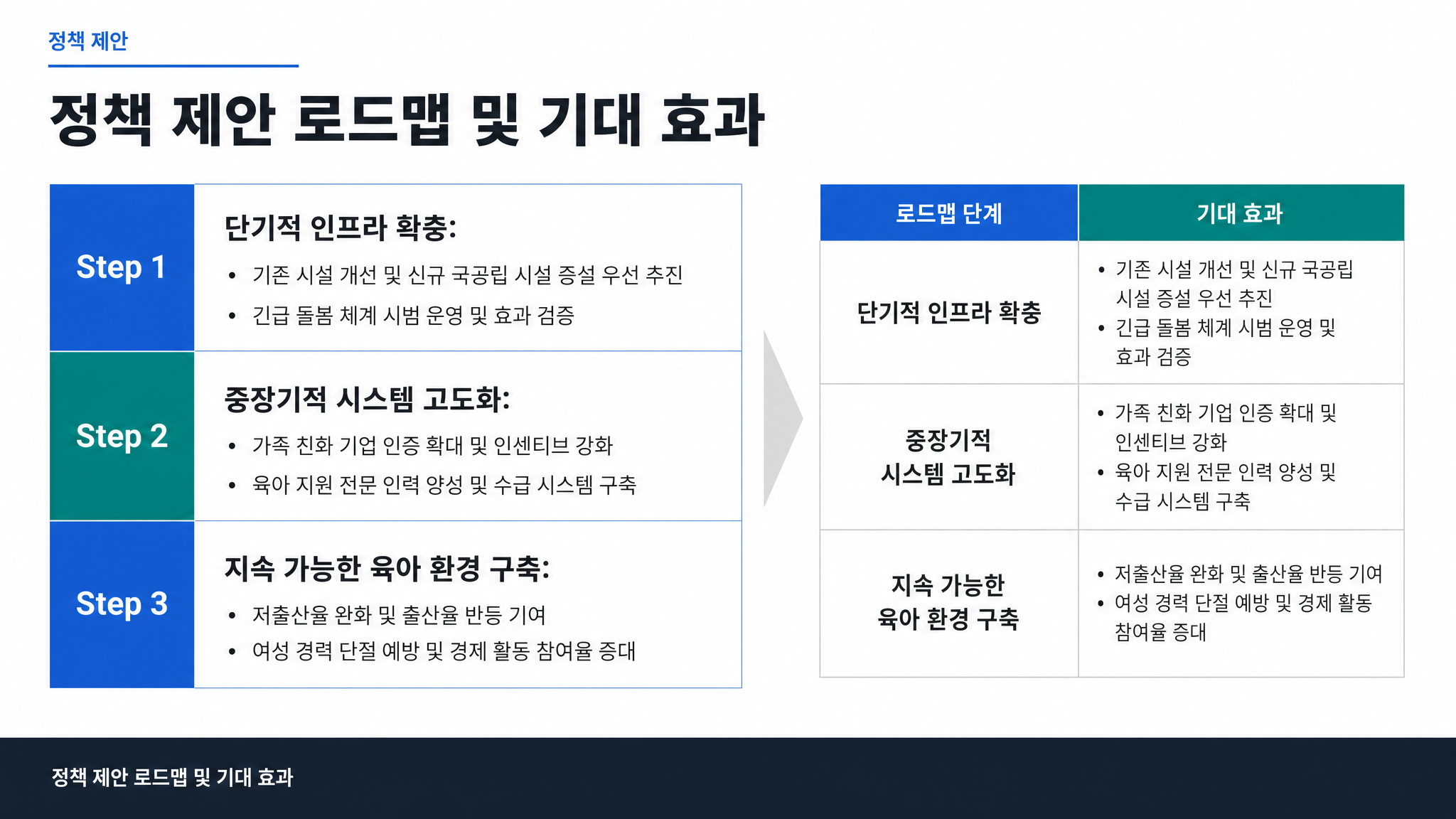 정책 제안

정책 제안 로드맵 및 기대 효과

Step 1

단기적 인프라 확충:

• 기존 시설 개선 및 신규 국공립 시설 증설 우선 추진
• 긴급 돌봄 체계 시범 운영 및 효과 검증

Step 2

중장기적 시스템 고도화:

• 가족 친화 기업 인증 확대 및 인센티브 강화
• 육아 지원 전문 인력 양성 및 수급 시스템 구축

Step 3

지속 가능한 육아 환경 구축:

• 저출산율 완화 및 출산율 반등 기여
• 여성 경력 단절 예방 및 경제 활동 참여율 증대

| 로드맵 단계 | 기대 효과 |
|---|---|
| 단기적 인프라 확충 | • 기존 시설 개선 및 신규 국공립 시설 증설 우선 추진 • 긴급 돌봄 체계 시범 운영 및 효과 검증 |
| 중장기적 시스템 고도화 | • 가족 친화 기업 인증 확대 및 인센티브 강화 • 육아 지원 전문 인력 양성 및 수급 시스템 구축 |
| 지속 가능한 육아 환경 구축 | • 저출산율 완화 및 출산율 반등 기여 • 여성 경력 단절 예방 및 경제 활동 참여율 증대 |

정책 제안 로드맵 및 기대 효과